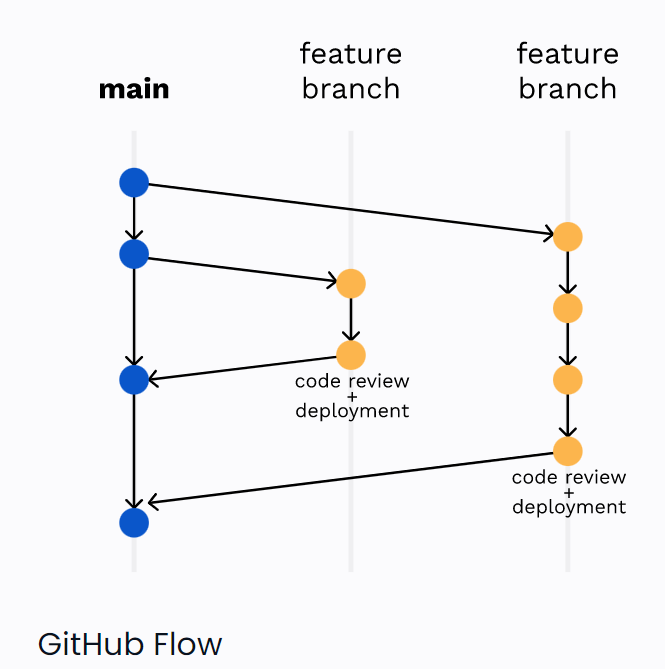 main

feature branch

feature branch

code review + deployment

code review + deployment

GitHub Flow